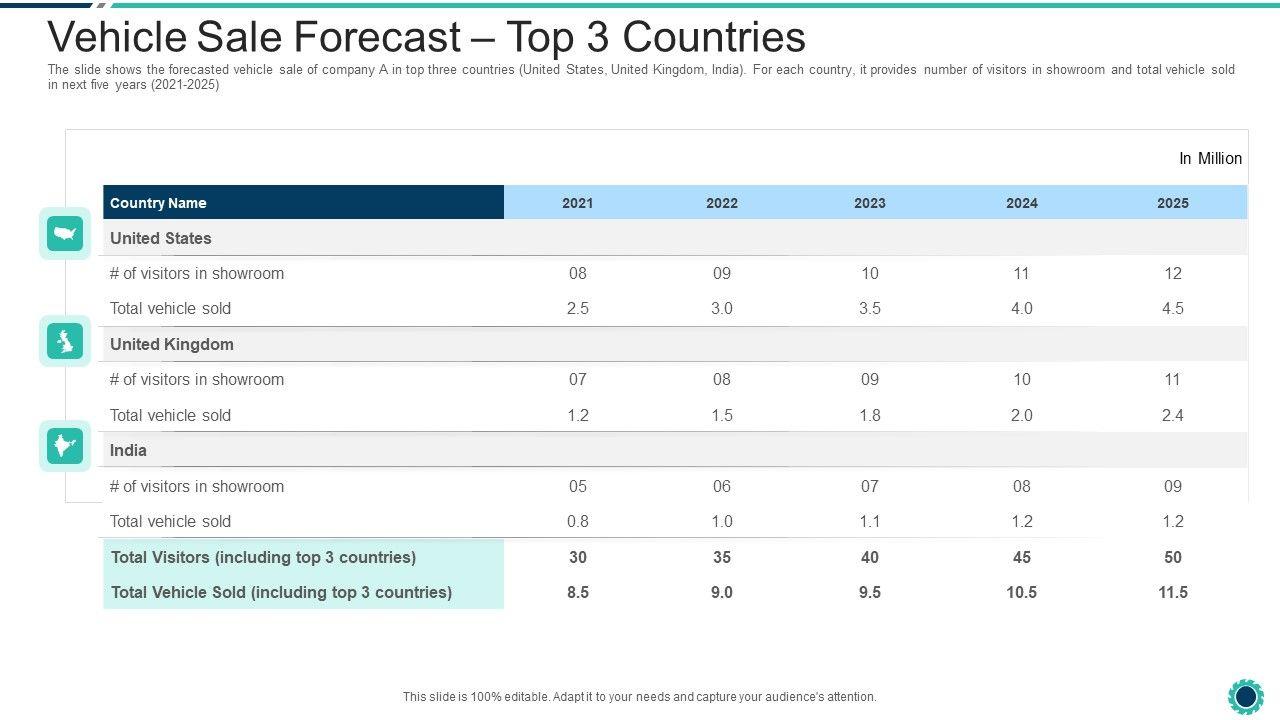 Vehicle Sale Forecast – Top 3 Countries

The slide shows the forecasted vehicle sale of company A in top three countries (United States, United Kingdom, India). For each country, it provides number of visitors in showroom and total vehicle sold in next five years (2021-2025)

In Million

| Country Name | 2021 | 2022 | 2023 | 2024 | 2025 |
|---|---|---|---|---|---|
| United States | | | | | |
| # of visitors in showroom | 08 | 09 | 10 | 11 | 12 |
| Total vehicle sold | 2.5 | 3.0 | 3.5 | 4.0 | 4.5 |
| United Kingdom | | | | | |
| # of visitors in showroom | 07 | 08 | 09 | 10 | 11 |
| Total vehicle sold | 1.2 | 1.5 | 1.8 | 2.0 | 2.4 |
| India | | | | | |
| # of visitors in showroom | 05 | 06 | 07 | 08 | 09 |
| Total vehicle sold | 0.8 | 1.0 | 1.1 | 1.2 | 1.2 |
| Total Visitors (including top 3 countries) | 30 | 35 | 40 | 45 | 50 |
| Total Vehicle Sold (including top 3 countries) | 8.5 | 9.0 | 9.5 | 10.5 | 11.5 |

This slide is 100% editable. Adapt it to your needs and capture your audience's attention.